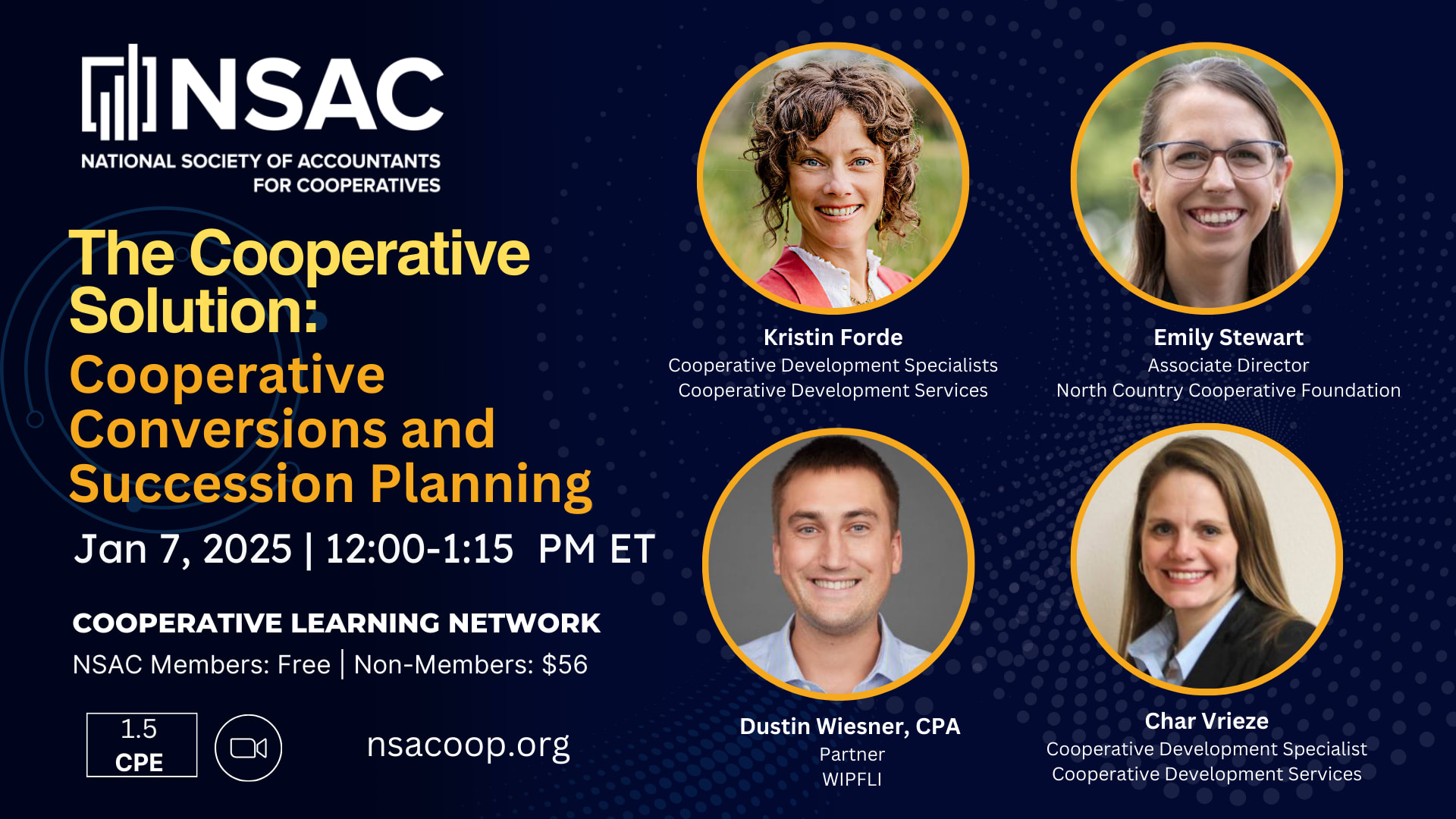 NSAC
NATIONAL SOCIETY OF ACCOUNTANTS FOR COOPERATIVES

The Cooperative Solution:
Cooperative Conversions and Succession Planning

Jan 7, 2025 | 12:00-1:15 PM ET

COOPERATIVE LEARNING NETWORK
NSAC Members: Free | Non-Members: $56

1.5 CPE

nsacoop.org

Kristin Forde
Cooperative Development Specialists
Cooperative Development Services

Emily Stewart
Associate Director
North Country Cooperative Foundation

Dustin Wiesner, CPA
Partner
WIPFLI

Char Vrieze
Cooperative Development Specialist
Cooperative Development Services